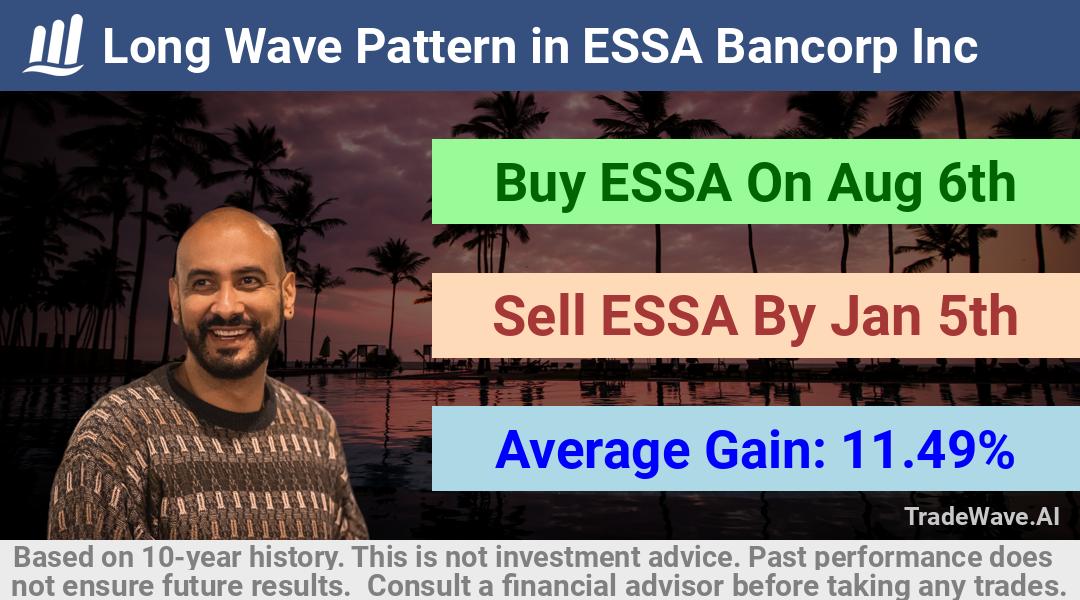 Long Wave Pattern in ESSA Bancorp Inc

Buy ESSA On Aug 6th

Sell ESSA By Jan 5th

Average Gain: 11.49%

TradeWave.AI

Based on 10-year history. This is not investment advice. Past performance does not ensure future results. Consult a financial advisor before taking any trades.